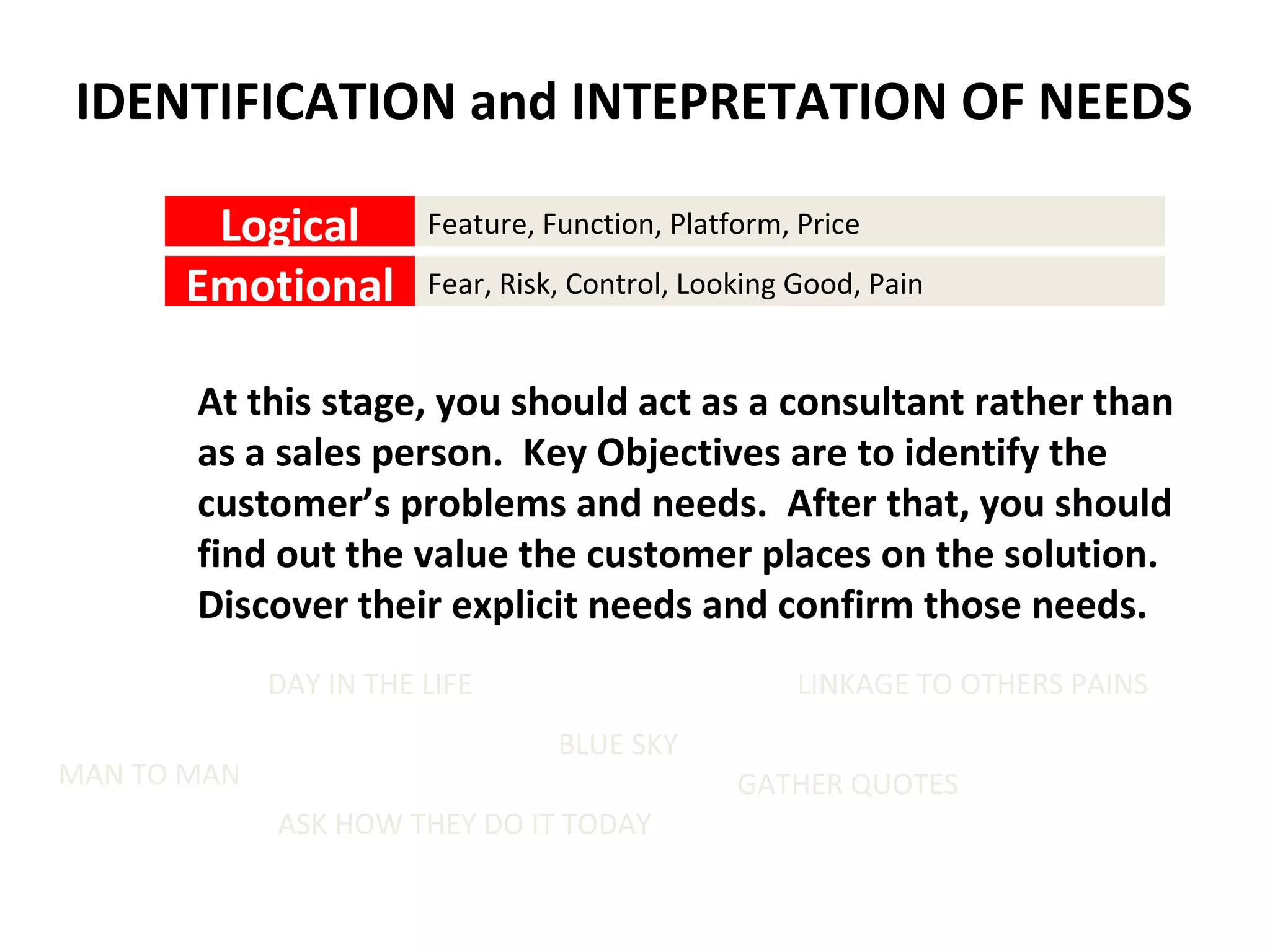 IDENTIFICATION and INTEPRETATION OF NEEDS

| Logical | Feature, Function, Platform, Price |
|---|---|
| Emotional | Fear, Risk, Control, Looking Good, Pain |

At this stage, you should act as a consultant rather than as a sales person. Key Objectives are to identify the customer's problems and needs. After that, you should find out the value the customer places on the solution. Discover their explicit needs and confirm those needs.

DAY IN THE LIFE

LINKAGE TO OTHERS PAINS

BLUE SKY

MAN TO MAN

GATHER QUOTES

ASK HOW THEY DO IT TODAY